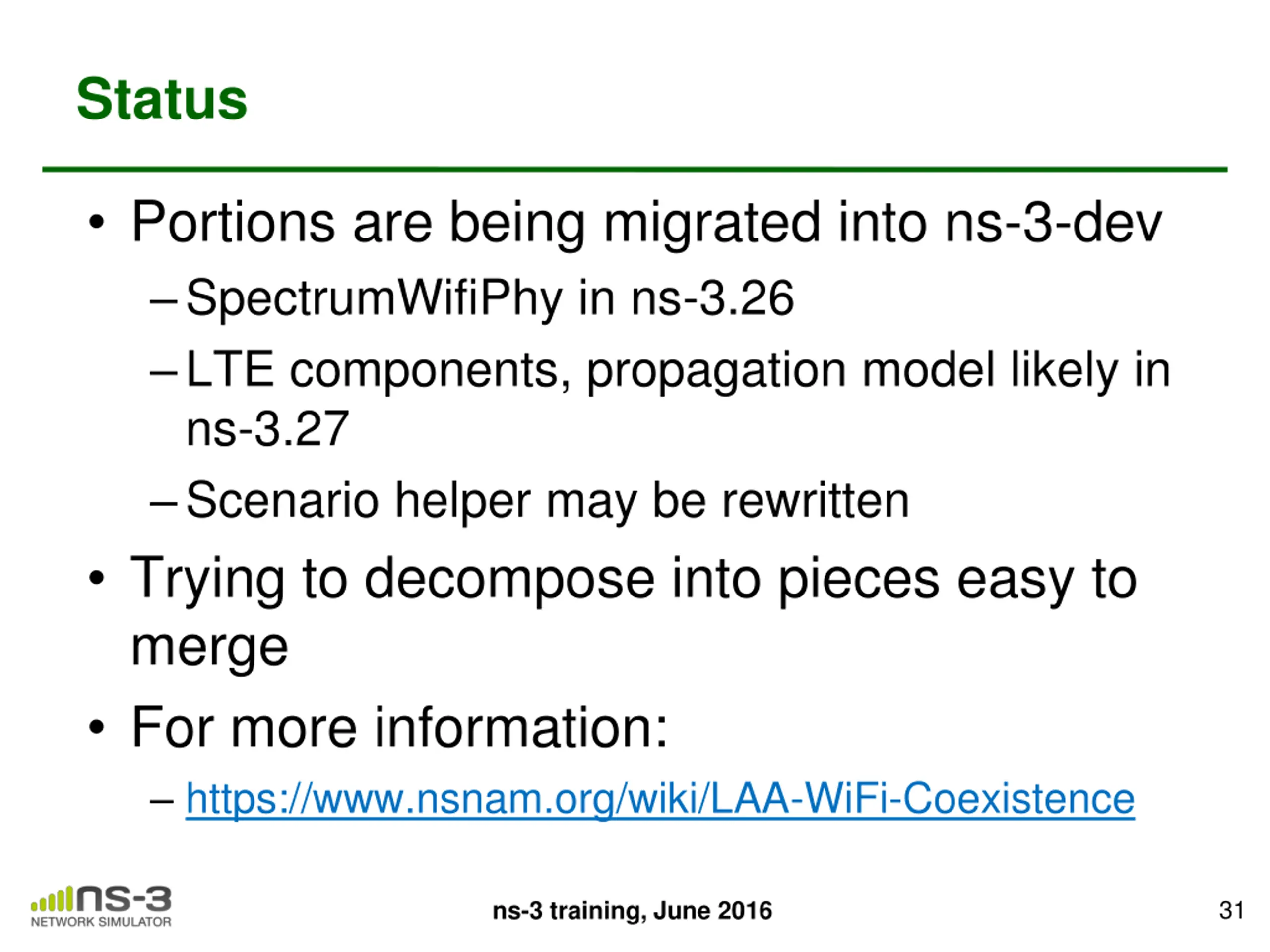 Status

• Portions are being migrated into ns-3-dev
  – SpectrumWifiPhy in ns-3.26
  – LTE components, propagation model likely in ns-3.27
  – Scenario helper may be rewritten
• Trying to decompose into pieces easy to merge
• For more information:
  – https://www.nsnam.org/wiki/LAA-WiFi-Coexistence

ns-3 NETWORK SIMULATOR

ns-3 training, June 2016

31